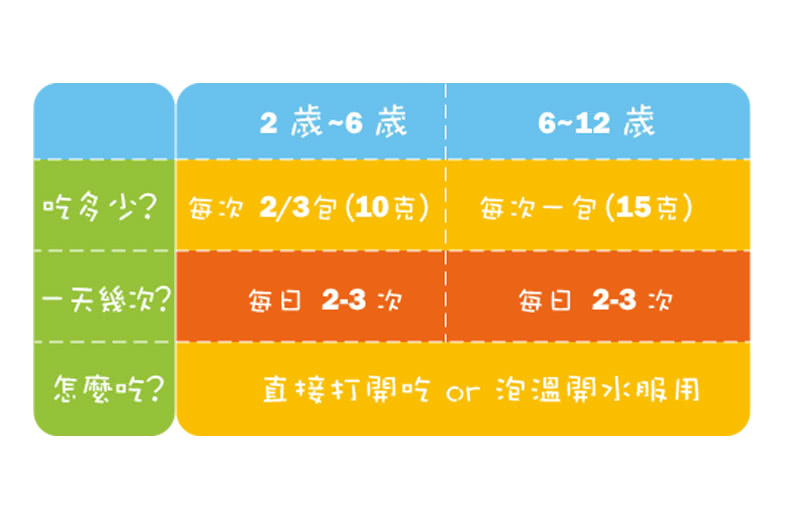 |  | 2 歲~6 歲 | 6~12 歲 |
|---|---|---|
| 吃多少? | 每次 2/3包(10克) | 每次一包(15克) |
| 一天幾次? | 每日 2-3 次 | 每日 2-3 次 |
| 怎麼吃? | 直接打開吃 or 泡溫開水服用 |  |